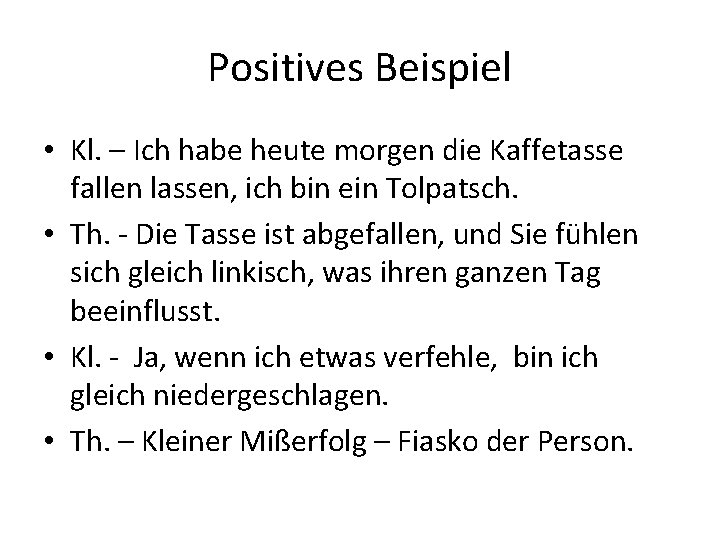 Positives Beispiel

• Kl. – Ich habe heute morgen die Kaffetasse fallen lassen, ich bin ein Tolpatsch.
• Th. - Die Tasse ist abgefallen, und Sie fühlen sich gleich linkisch, was ihren ganzen Tag beeinflusst.
• Kl. - Ja, wenn ich etwas verfehle, bin ich gleich niedergeschlagen.
• Th. – Kleiner Mißerfolg – Fiasko der Person.